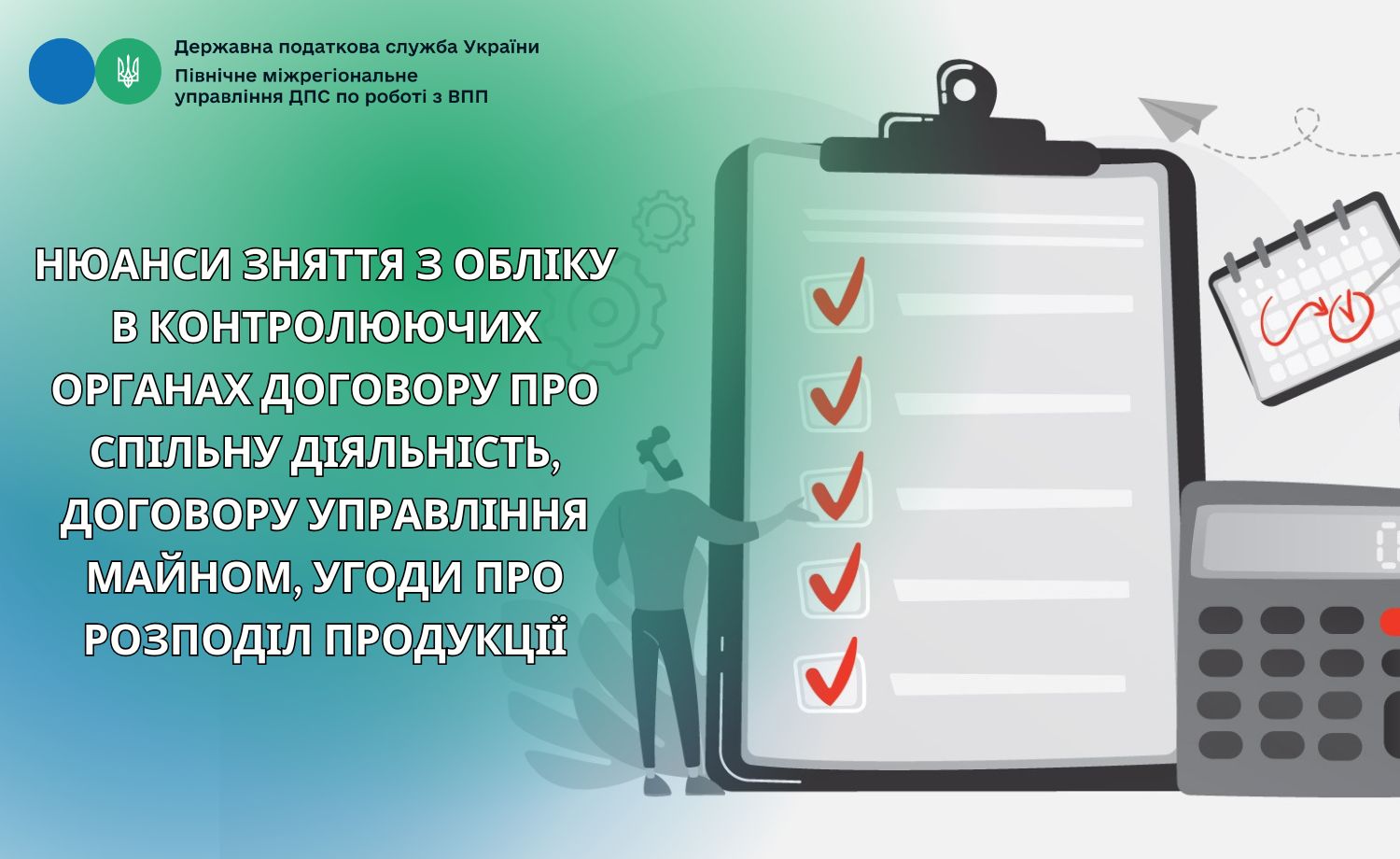 Державна податкова служба України
Північне міжрегіональне управління ДПС по роботі з ВПП

НЮАНСИ ЗНЯТТЯ З ОБЛІКУ В КОНТРОЛЮЮЧИХ ОРГАНАХ ДОГОВОРУ ПРО СПІЛЬНУ ДІЯЛЬНІСТЬ, ДОГОВОРУ УПРАВЛІННЯ МАЙНОМ, УГОДИ ПРО РОЗПОДІЛ ПРОДУКЦІЇ